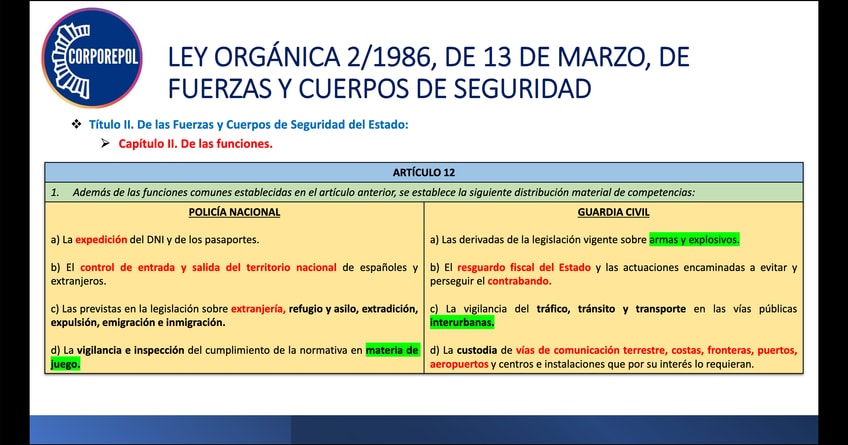 CORPOREPOL

LEY ORGÁNICA 2/1986, DE 13 DE MARZO, DE FUERZAS Y CUERPOS DE SEGURIDAD

❖ Título II. De las Fuerzas y Cuerpos de Seguridad del Estado:

➢ Capítulo II. De las funciones.

ARTÍCULO 12

1. Además de las funciones comunes establecidas en el artículo anterior, se establece la siguiente distribución material de competencias:

| POLICÍA NACIONAL | GUARDIA CIVIL |
|---|---|
| a) La expedición del DNI y de los pasaportes. | a) Las derivadas de la legislación vigente sobre armas y explosivos. |
| b) El control de entrada y salida del territorio nacional de españoles y extranjeros. | b) El resguardo fiscal del Estado y las actuaciones encaminadas a evitar y perseguir el contrabando. |
| c) Las previstas en la legislación sobre extranjería, refugio y asilo, extradición, expulsión, emigración e inmigración. | c) La vigilancia del tráfico, tránsito y transporte en las vías públicas interurbanas. |
| d) La vigilancia e inspección del cumplimiento de la normativa en materia de juego. | d) La custodia de vías de comunicación terrestre, costas, fronteras, puertos, aeropuertos y centros e instalaciones que por su interés lo requieran. |